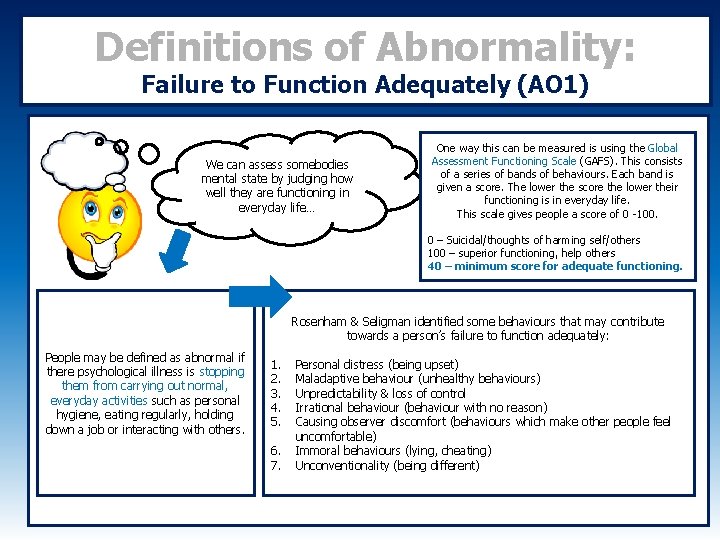 Definitions of Abnormality:
Failure to Function Adequately (AO1)

We can assess somebodies mental state by judging how well they are functioning in everyday life…

One way this can be measured is using the Global Assessment Functioning Scale (GAFS). This consists of a series of bands of behaviours. Each band is given a score. The lower the score the lower their functioning is in everyday life.
This scale gives people a score of 0 -100.

0 – Suicidal/thoughts of harming self/others
100 – superior functioning, help others
40 – minimum score for adequate functioning.

People may be defined as abnormal if there psychological illness is stopping them from carrying out normal, everyday activities such as personal hygiene, eating regularly, holding down a job or interacting with others.

Rosenham & Seligman identified some behaviours that may contribute towards a person's failure to function adequately:

1. Personal distress (being upset)
2. Maladaptive behaviour (unhealthy behaviours)
3. Unpredictability & loss of control
4. Irrational behaviour (behaviour with no reason)
5. Causing observer discomfort (behaviours which make other people feel uncomfortable)
6. Immoral behaviours (lying, cheating)
7. Unconventionality (being different)